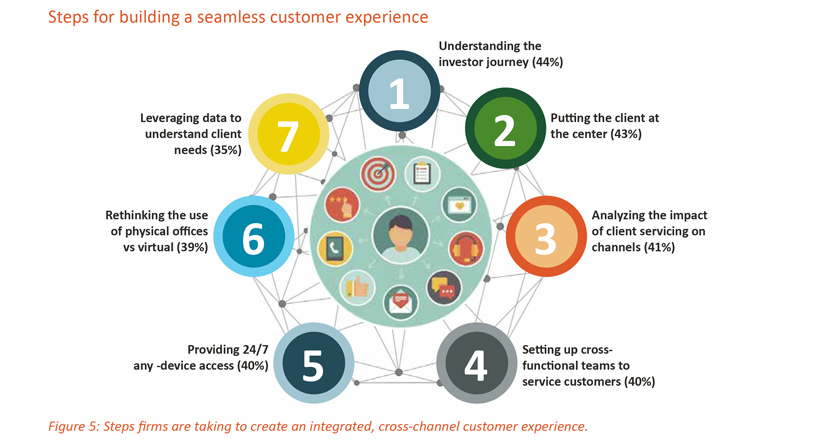 Steps for building a seamless customer experience

1
Understanding the investor journey (44%)

2
Putting the client at the center (43%)

3
Analyzing the impact of client servicing on channels (41%)

4
Setting up cross-functional teams to service customers (40%)

5
Providing 24/7 any -device access (40%)

6
Rethinking the use of physical offices vs virtual (39%)

7
Leveraging data to understand client needs (35%)

Figure 5: Steps firms are taking to create an integrated, cross-channel customer experience.